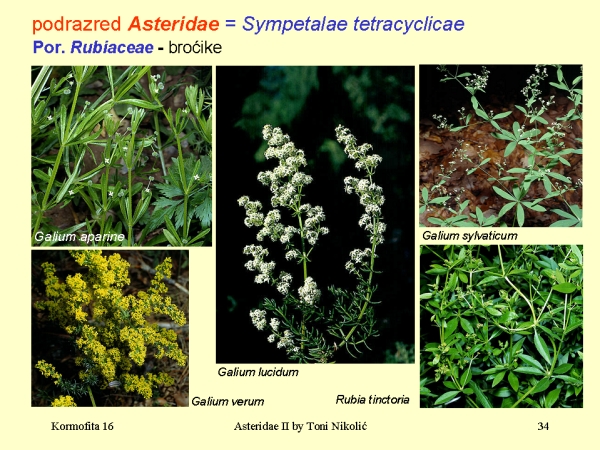 podrazred Asteridae = Sympetalae tetracyclicae
Por. Rubiaceae - broćike

Galium aparine

Galium sylvaticum

Galium lucidum

Galium verum

Rubia tinctoria

Kormofita 16

Asteridae II by Toni Nikolić

34